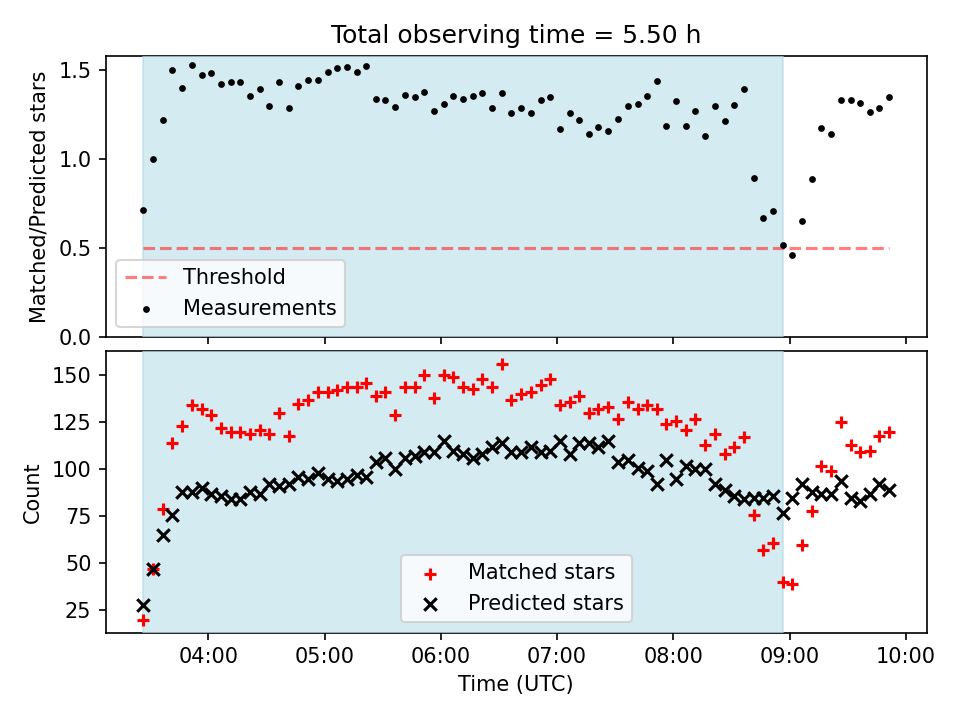 Total observing time = 5.50 h

Matched/Predicted stars

1.5
1.0
0.5
0.0

Threshold
Measurements

Count

150
125
100
75
50
25

Matched stars
Predicted stars

04:00 05:00 06:00 07:00 08:00 09:00 10:00

Time (UTC)